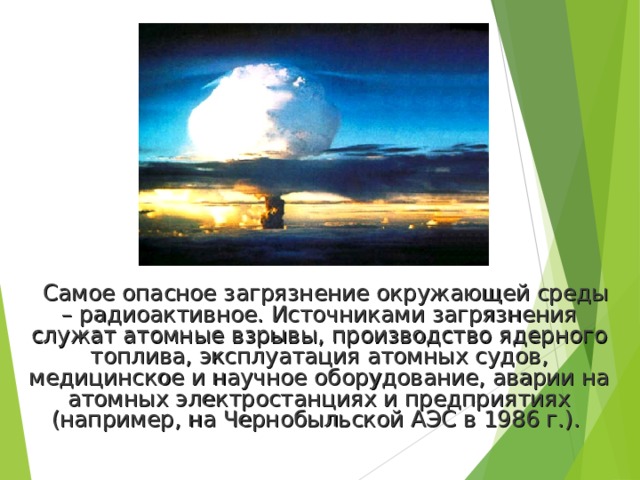 Самое опасное загрязнение окружающей среды – радиоактивное. Источниками загрязнения служат атомные взрывы, производство ядерного топлива, эксплуатация атомных судов, медицинское и научное оборудование, аварии на атомных электростанциях и предприятиях (например, на Чернобыльской АЭС в 1986 г.).